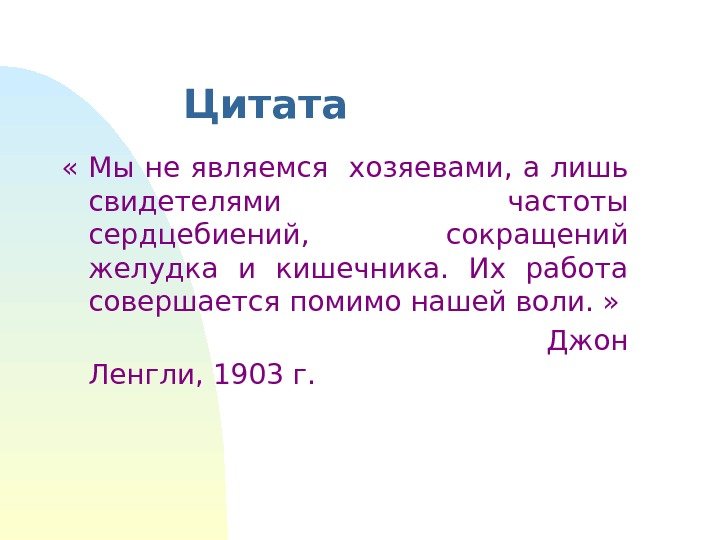 Цитата

« Мы не являемся хозяевами, а лишь свидетелями частоты сердцебиений, сокращений желудка и кишечника. Их работа совершается помимо нашей воли. »

Джон Ленгли, 1903 г.